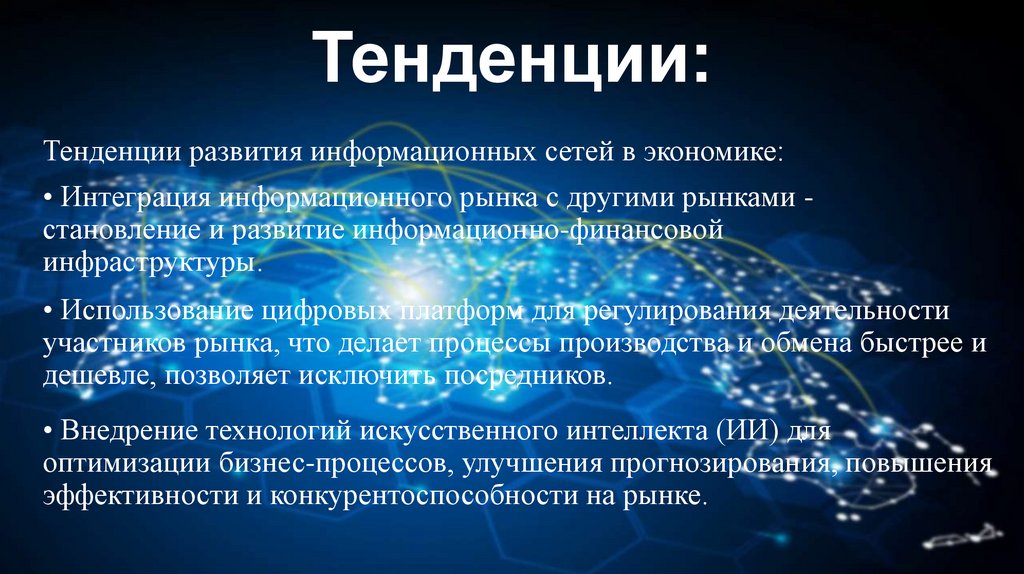 Тенденции:

Тенденции развития информационных сетей в экономике:

• Интеграция информационного рынка с другими рынками - становление и развитие информационно-финансовой инфраструктуры.

• Использование цифровых платформ для регулирования деятельности участников рынка, что делает процессы производства и обмена быстрее и дешевле, позволяет исключить посредников.

• Внедрение технологий искусственного интеллекта (ИИ) для оптимизации бизнес-процессов, улучшения прогнозирования, повышения эффективности и конкурентоспособности на рынке.